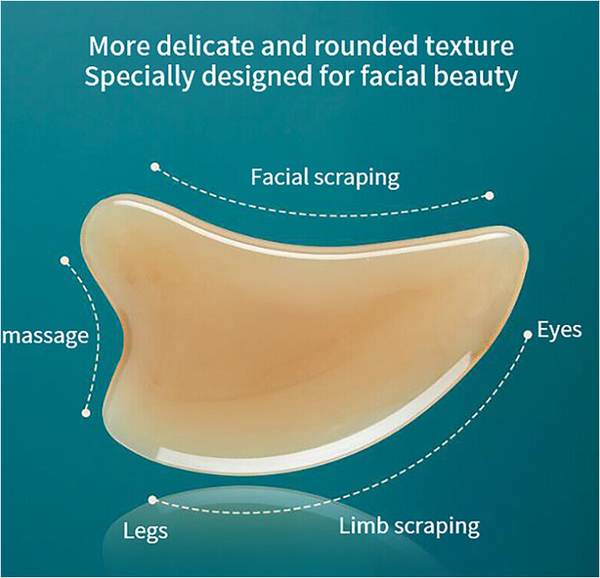 More delicate and rounded texture
Specially designed for facial beauty

Facial scraping

massage

Eyes

Legs

Limb scraping